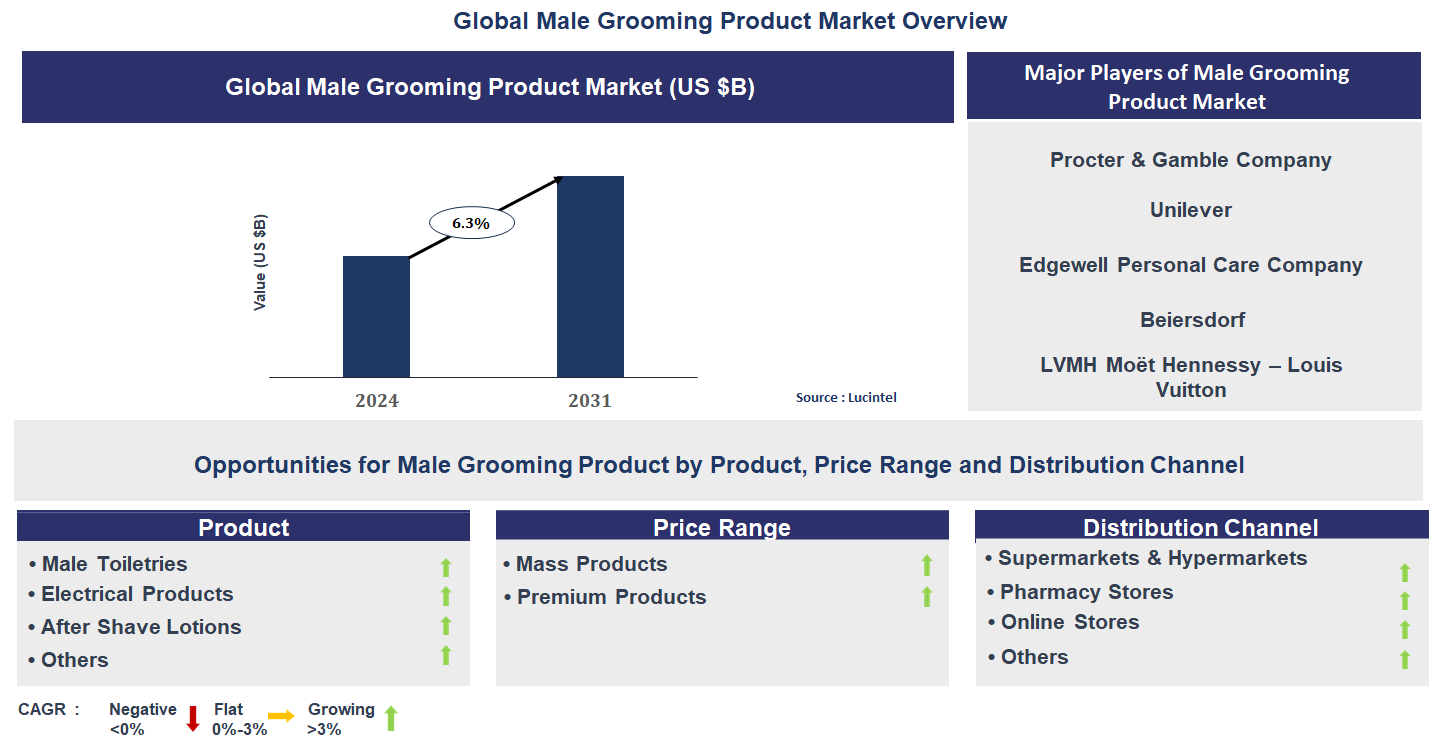 Global Male Grooming Product Market Overview

Global Male Grooming Product Market (US $B)

Value (US $B)

6.3%

2024

2031

Source : Lucintel

Major Players of Male Grooming Product Market

Procter & Gamble Company

Unilever

Edgewell Personal Care Company

Beiersdorf

LVMH Moët Hennessy – Louis Vuitton

Opportunities for Male Grooming Product by Product, Price Range and Distribution Channel

Product

• Male Toiletries
• Electrical Products
• After Shave Lotions
• Others

Price Range

• Mass Products
• Premium Products

Distribution Channel

• Supermarkets & Hypermarkets
• Pharmacy Stores
• Online Stores
• Others

CAGR : Negative <0% Flat 0%-3% Growing >3%